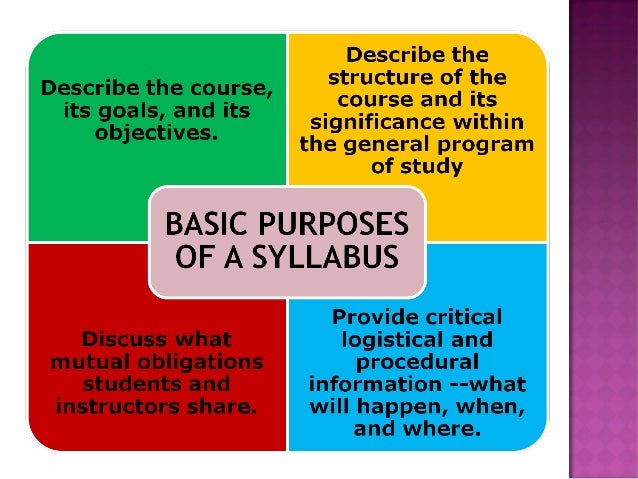 Describe the course, its goals, and its objectives.

Describe the structure of the course and its significance within the general program of study

BASIC PURPOSES OF A SYLLABUS

Discuss what mutual obligations students and instructors share.

Provide critical logistical and procedural information --what will happen, when, and where.